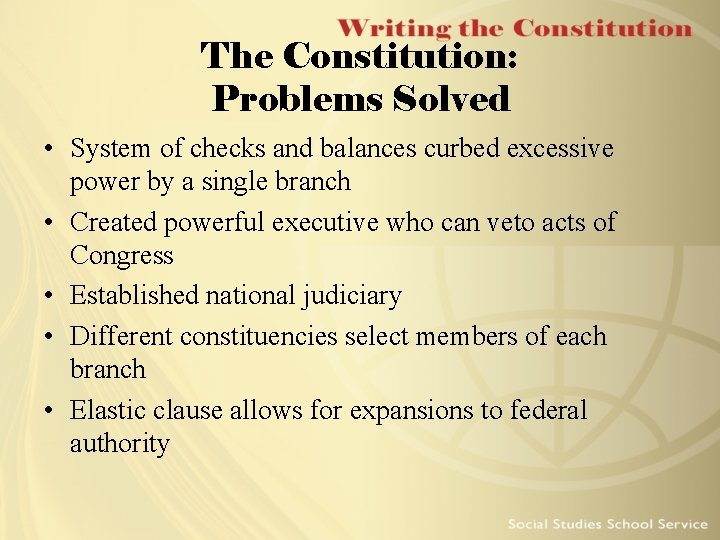 Writing the Constitution

The Constitution: Problems Solved

• System of checks and balances curbed excessive power by a single branch
• Created powerful executive who can veto acts of Congress
• Established national judiciary
• Different constituencies select members of each branch
• Elastic clause allows for expansions to federal authority

Social Studies School Service